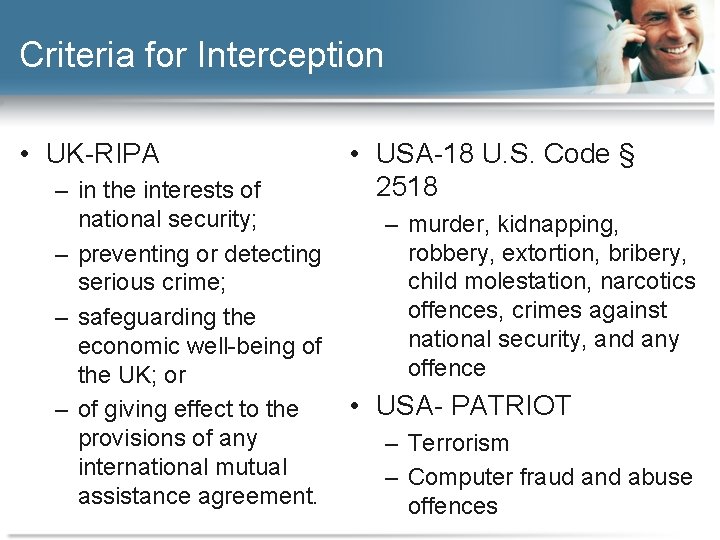 Criteria for Interception

• UK-RIPA
– in the interests of national security;
– preventing or detecting serious crime;
– safeguarding the economic well-being of the UK; or
– of giving effect to the provisions of any international mutual assistance agreement.

• USA-18 U.S. Code § 2518
– murder, kidnapping, robbery, extortion, bribery, child molestation, narcotics offences, crimes against national security, and any offence

• USA- PATRIOT
– Terrorism
– Computer fraud and abuse offences